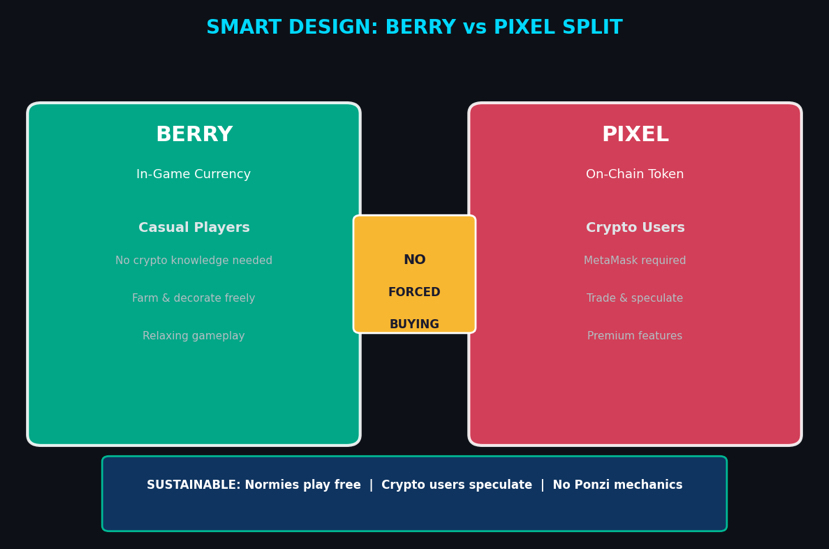 SMART DESIGN: BERRY vs PIXEL SPLIT

BERRY

In-Game Currency

Casual Players

No crypto knowledge needed

Farm & decorate freely

Relaxing gameplay

NO

FORCED

BUYING

PIXEL

On-Chain Token

Crypto Users

MetaMask required

Trade & speculate

Premium features

SUSTAINABLE: Normies play free | Crypto users speculate | No Ponzi mechanics